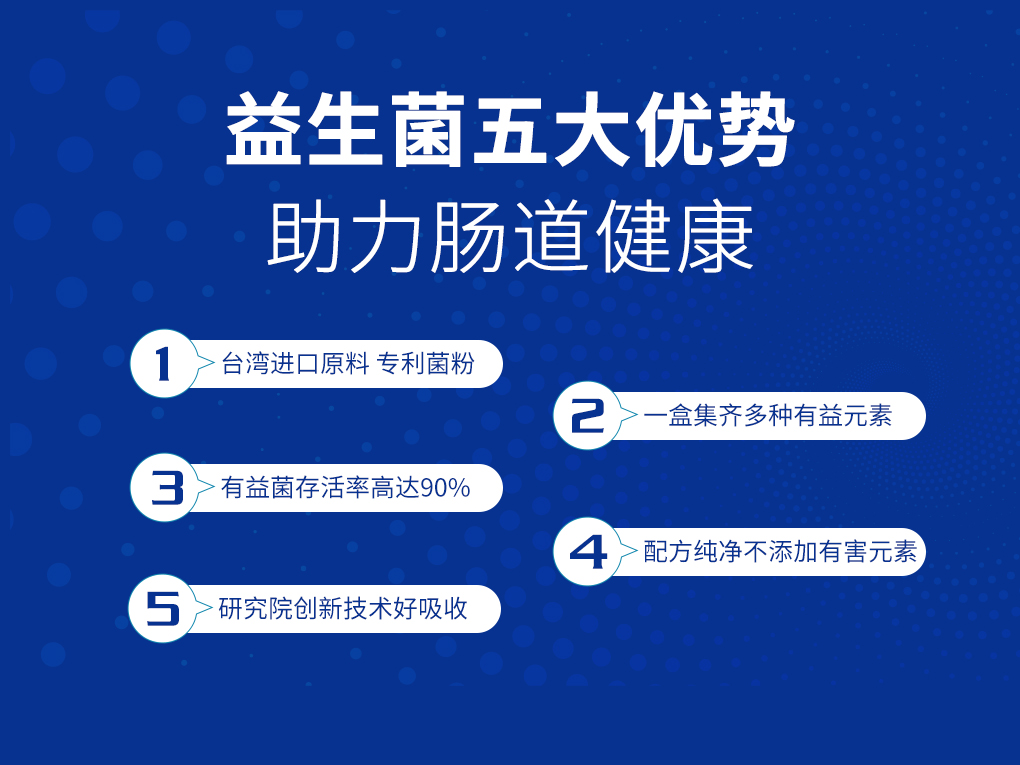 益生菌五大优势
助力肠道健康

1 台湾进口原料 专利菌粉

2 一盒集齐多种有益元素

3 有益菌存活率高达90%

4 配方纯净不添加有害元素

5 研究院创新技术好吸收